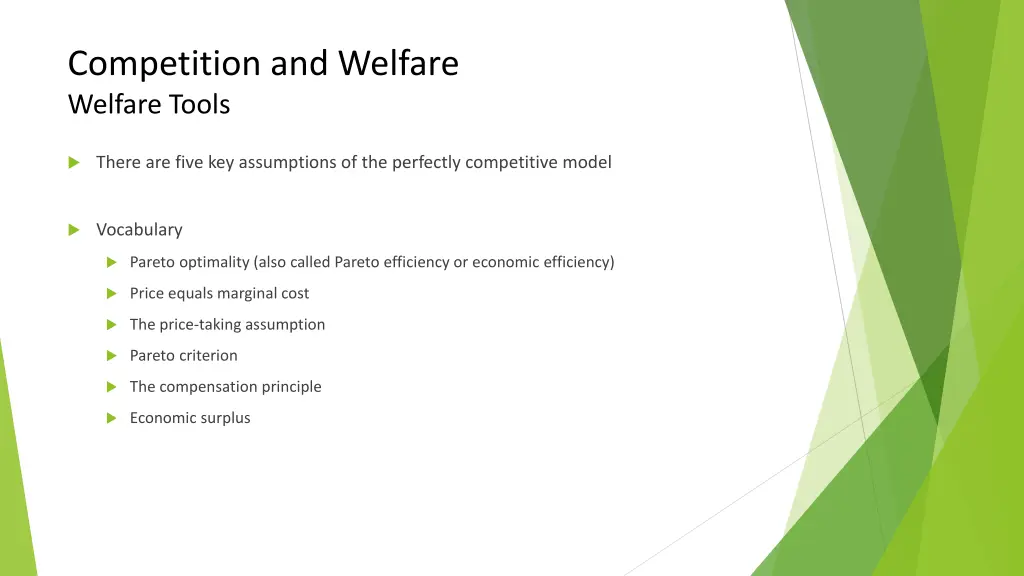 Competition and Welfare
Welfare Tools

There are five key assumptions of the perfectly competitive model

Vocabulary

Pareto optimality (also called Pareto efficiency or economic efficiency)

Price equals marginal cost

The price-taking assumption

Pareto criterion

The compensation principle

Economic surplus